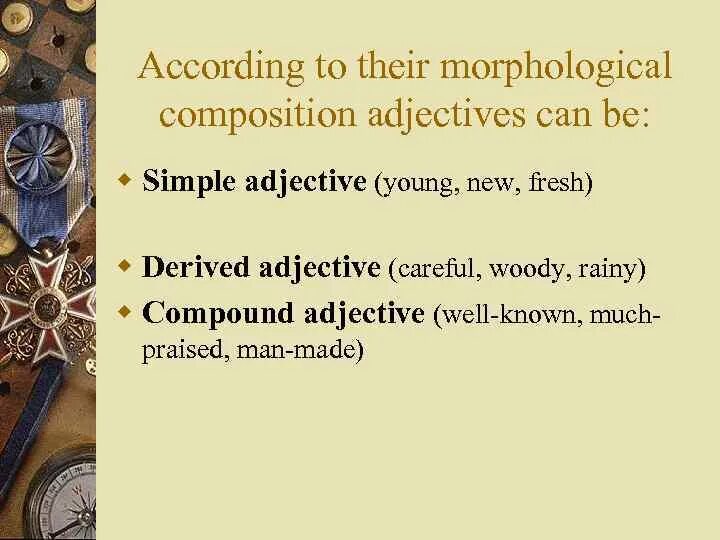 According to their morphological composition adjectives can be:

Simple adjective (young, new, fresh)

Derived adjective (careful, woody, rainy)

Compound adjective (well-known, much-praised, man-made)